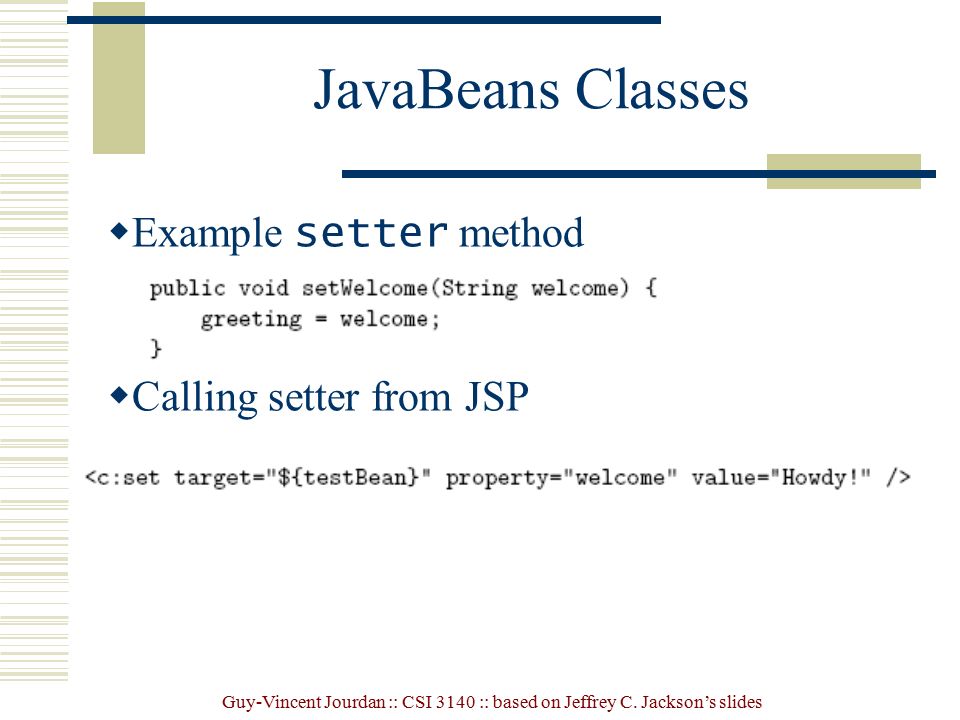 JavaBeans Classes

◆Example setter method

public void setWelcome(String welcome) {
    greeting = welcome;
}

◆Calling setter from JSP

<c:set target="${testBean}" property="welcome" value="Howdy!" />

Guy-Vincent Jourdan :: CSI 3140 :: based on Jeffrey C. Jackson's slides